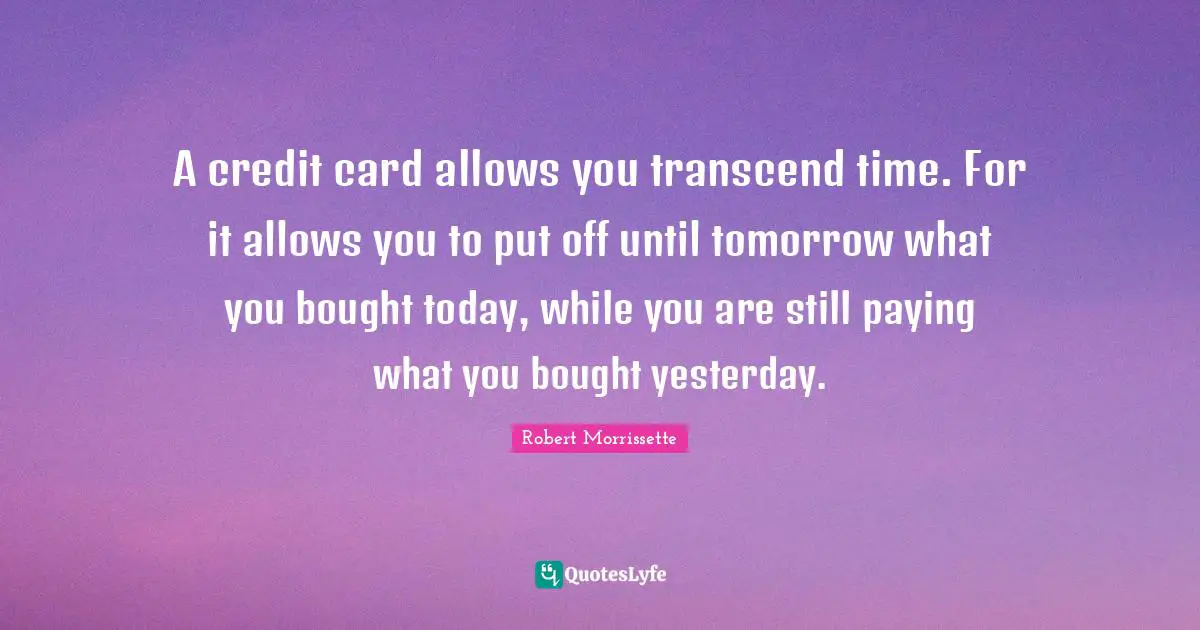 A credit card allows you transcend time. For it allows you to put off until tomorrow what you bought today, while you are still paying what you bought yesterday.

Robert Morrissette

QuotesLyfe